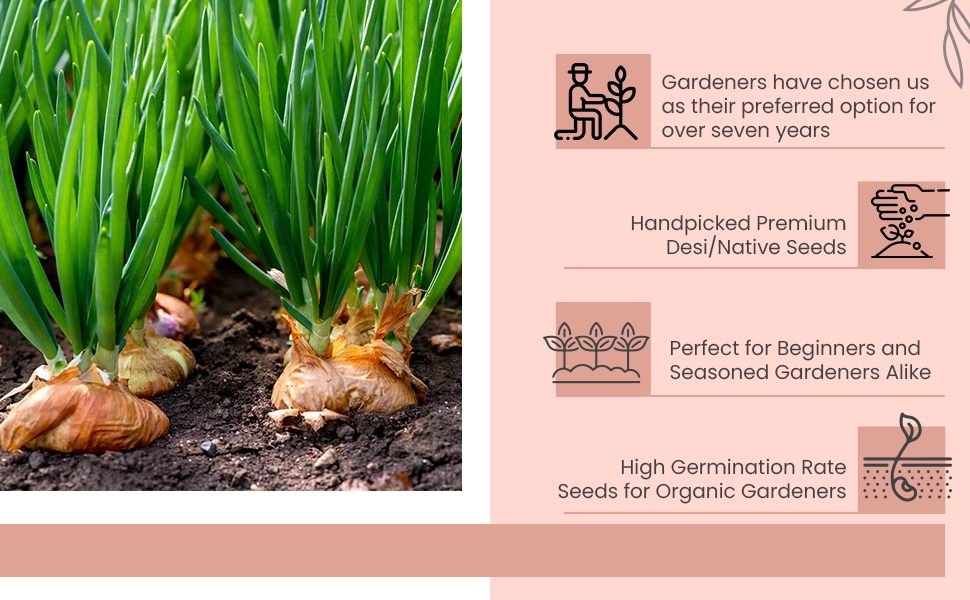 Gardeners have chosen us as their preferred option for over seven years

Handpicked Premium Desi/Native Seeds

Perfect for Beginners and Seasoned Gardeners Alike

High Germination Rate Seeds for Organic Gardeners